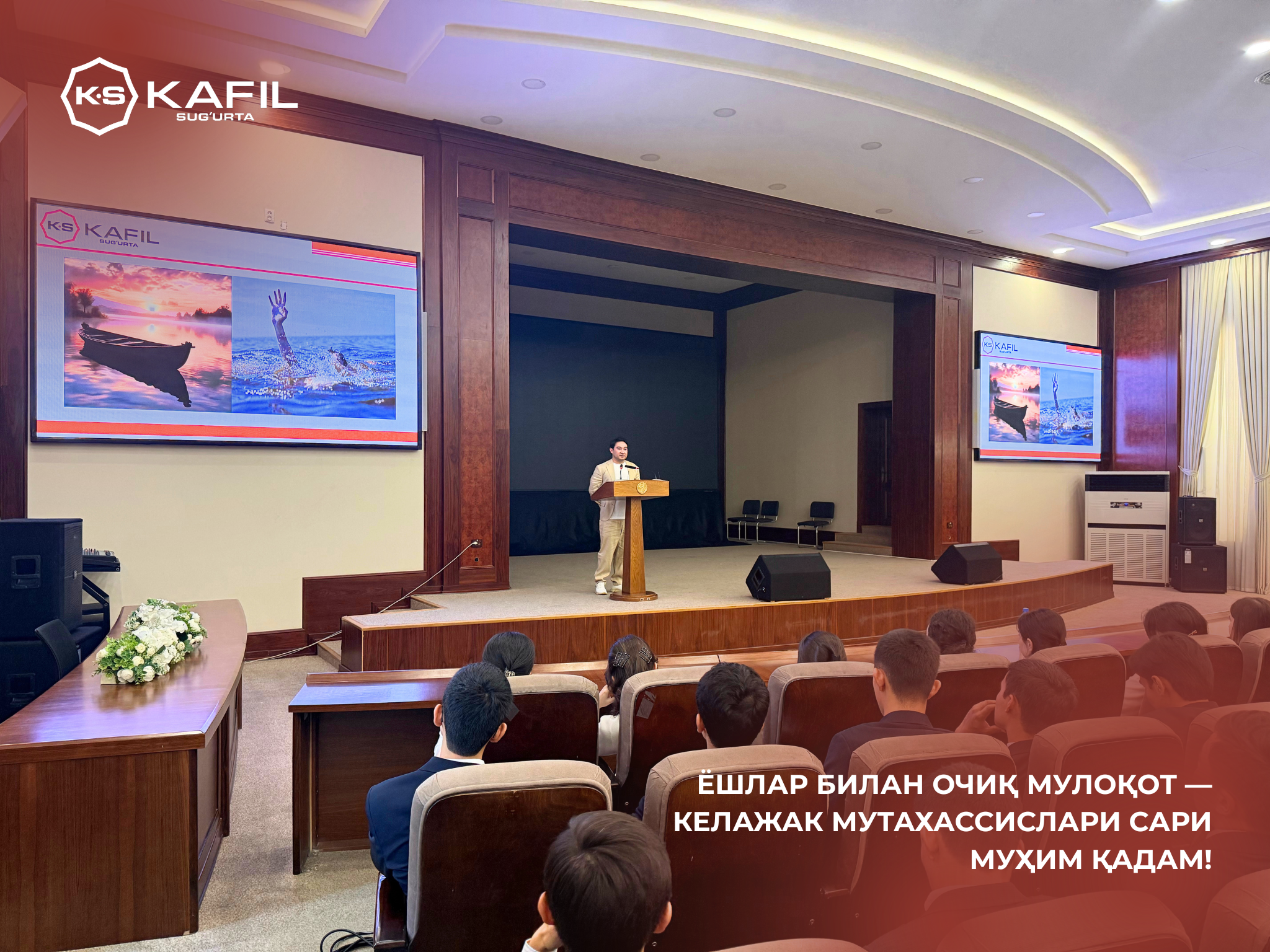 K·S KAFIL SUG'URTA

K·S KAFIL SUG'URTA

KS KAFIL

ЁШЛАР БИЛАН ОЧИҚ МУЛОҚОТ — КЕЛАЖАК МУТАХАССИСЛАРИ САРИ МУҲИМ ҚАДАМ!